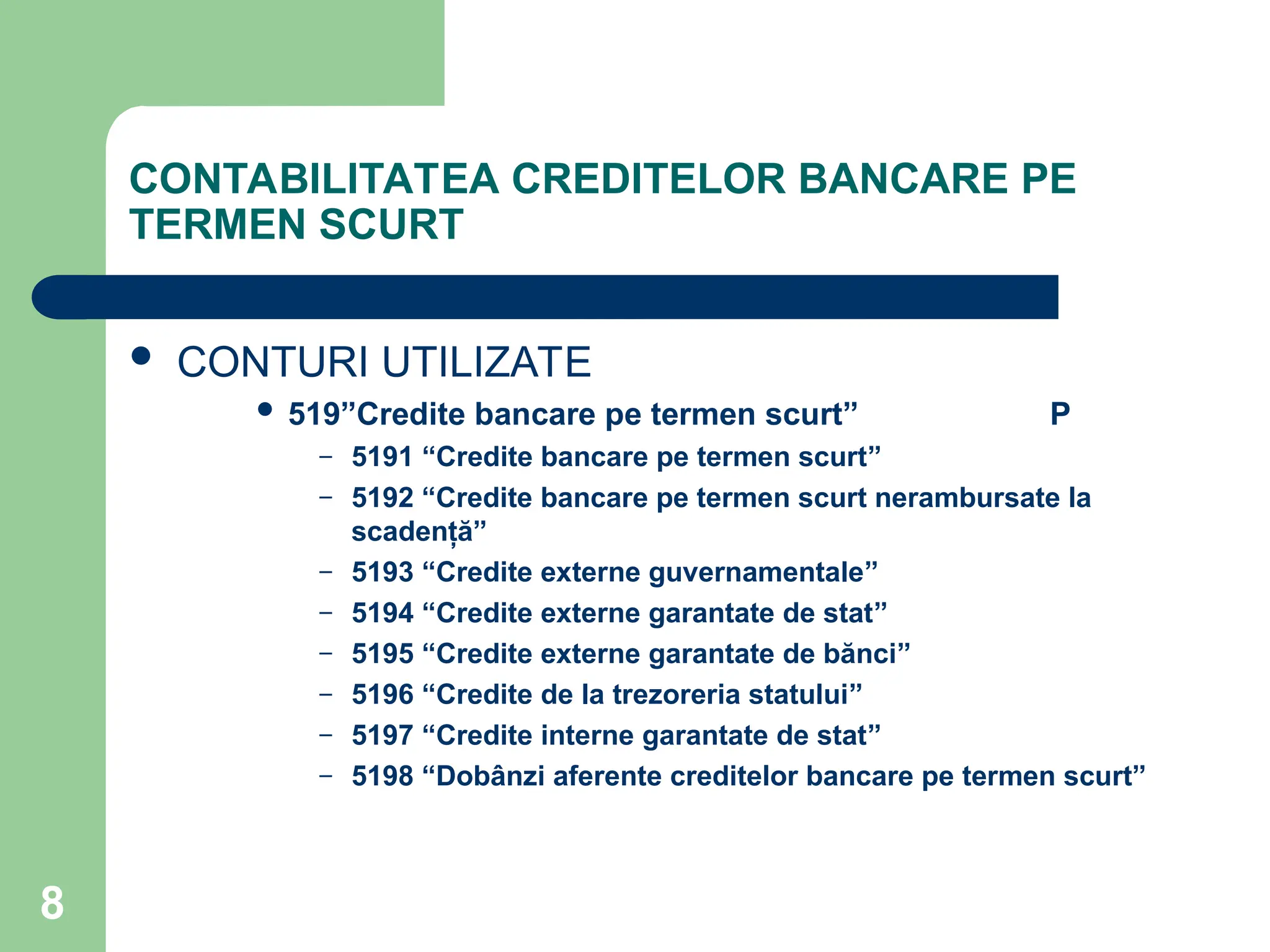 CONTABILITATEA CREDITELOR BANCARE PE TERMEN SCURT

• CONTURI UTILIZATE
  • 519”Credite bancare pe termen scurt” P
    – 5191 “Credite bancare pe termen scurt”
    – 5192 “Credite bancare pe termen scurt nerambursate la scadență”
    – 5193 “Credite externe guvernamentale”
    – 5194 “Credite externe garantate de stat”
    – 5195 “Credite externe garantate de bănci”
    – 5196 “Credite de la trezoreria statului”
    – 5197 “Credite interne garantate de stat”
    – 5198 “Dobânzi aferente creditelor bancare pe termen scurt”

8